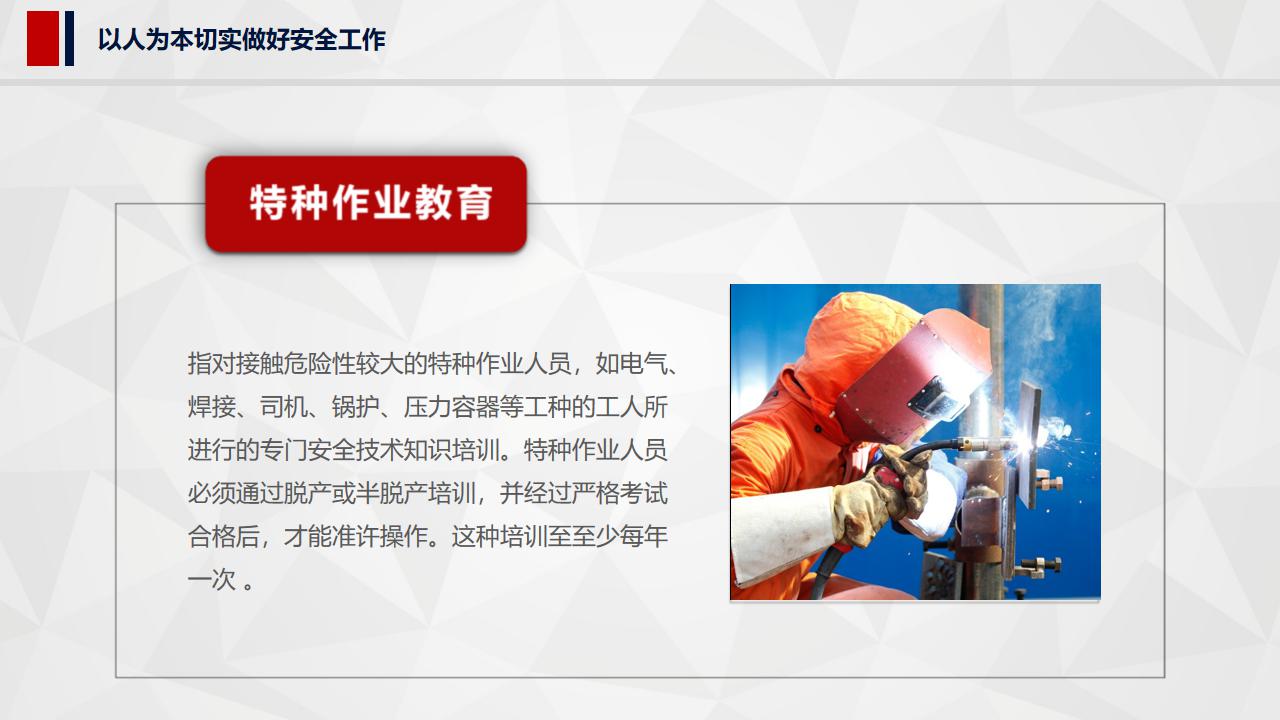 以人为本切实做好安全工作

特种作业教育

指对接触危险性较大的特种作业人员，如电气、焊接、司机、锅护、压力容器等工种的工人所进行的专门安全技术知识培训。特种作业人员必须通过脱产或半脱产培训，并经过严格考试合格后，才能准许操作。这种培训至至少每年一次 。